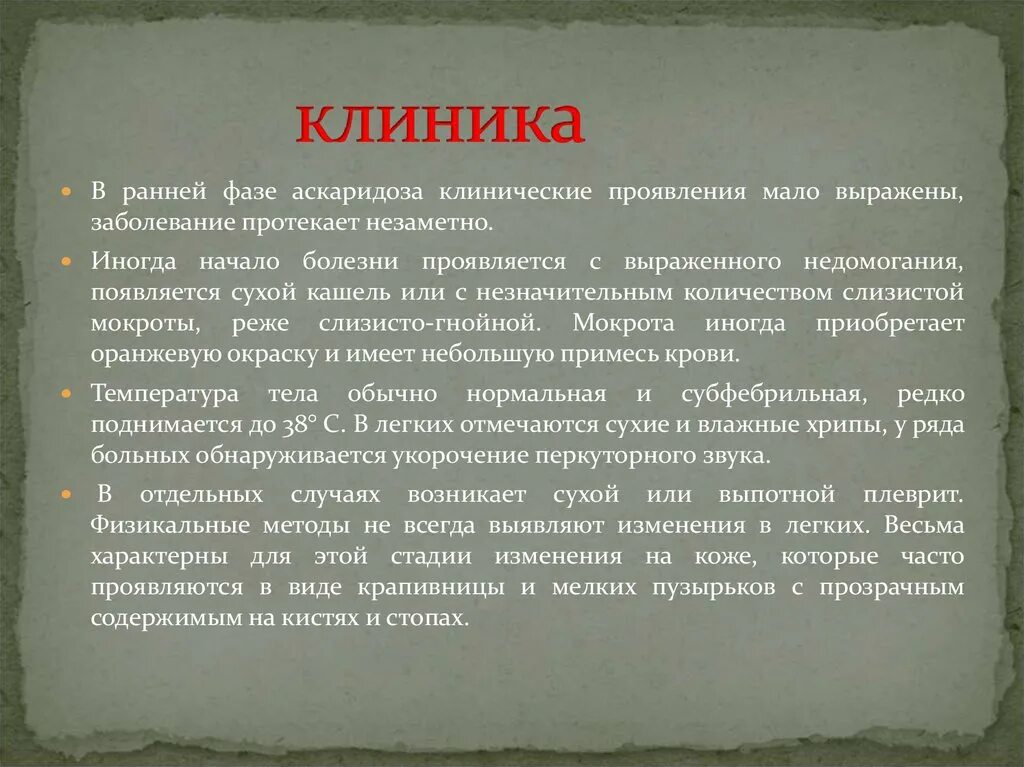 клиника

В ранней фазе аскаридоза клинические проявления мало выражены, заболевание протекает незаметно.

Иногда начало болезни проявляется с выраженного недомогания, появляется сухой кашель или с незначительным количеством слизистой мокроты, реже слизисто-гнойной. Мокрота иногда приобретает оранжевую окраску и имеет небольшую примесь крови.

Температура тела обычно нормальная и субфебрильная, редко поднимается до 38° С. В легких отмечаются сухие и влажные хрипы, у ряда больных обнаруживается укорочение перкуторного звука.

В отдельных случаях возникает сухой или выпотной плеврит. Физикальные методы не всегда выявляют изменения в легких. Весьма характерны для этой стадии изменения на коже, которые часто проявляются в виде крапивницы и мелких пузырьков с прозрачным содержимым на кистях и стопах.